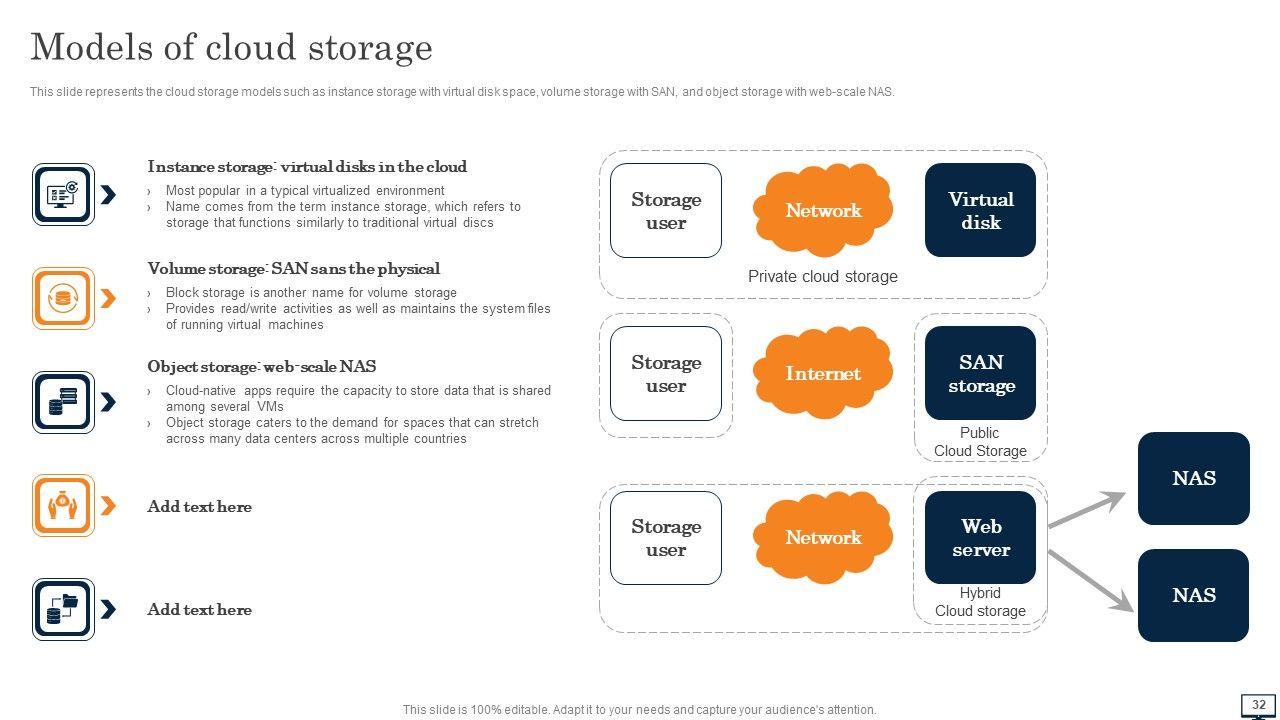 Models of cloud storage

This slide represents the cloud storage models such as instance storage with virtual disk space, volume storage with SAN, and object storage with web-scale NAS.

Instance storage: virtual disks in the cloud
› Most popular in a typical virtualized environment
› Name comes from the term instance storage, which refers to storage that functions similarly to traditional virtual discs

Volume storage: SAN sans the physical
› Block storage is another name for volume storage
› Provides read/write activities as well as maintains the system files of running virtual machines

Object storage: web-scale NAS
› Cloud-native apps require the capacity to store data that is shared among several VMs
› Object storage caters to the demand for spaces that can stretch across many data centers across multiple countries

Add text here

Add text here

Storage user

Network

Virtual disk

Private cloud storage

Storage user

Internet

SAN storage

Public Cloud Storage

Storage user

Network

Web server

Hybrid Cloud storage

NAS

NAS

This slide is 100% editable. Adapt it to your needs and capture your audience's attention.

32